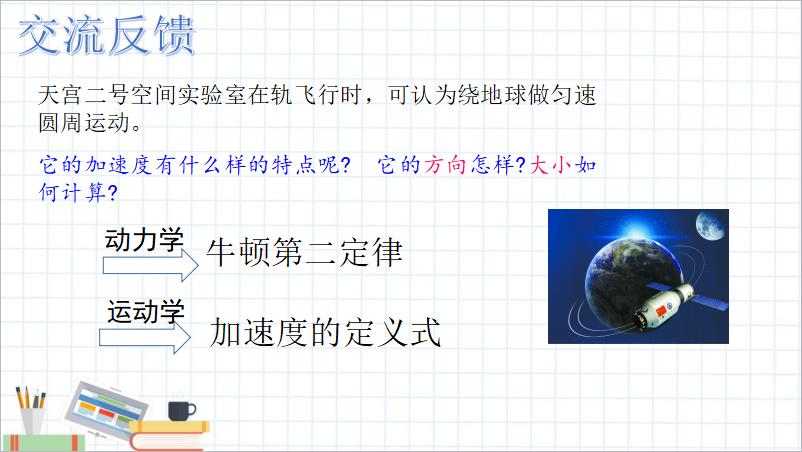 交流反馈

天宫二号空间实验室在轨飞行时，可认为绕地球做匀速圆周运动。

它的加速度有什么样的特点呢？ 它的方向怎样？大小如何计算？

动力学

牛顿第二定律

运动学

加速度的定义式